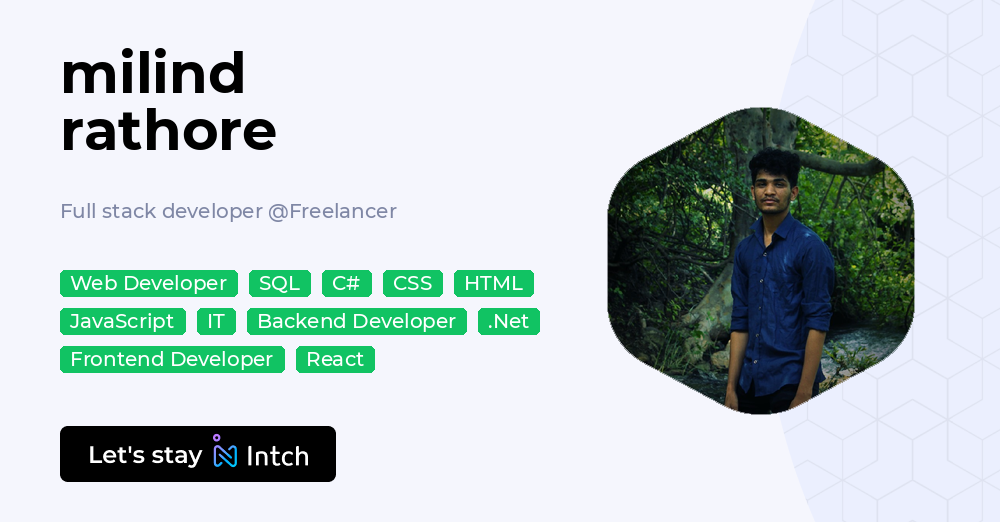 milind
rathore

Full stack developer @Freelancer

Web Developer SQL C# CSS HTML JavaScript IT Backend Developer .Net Frontend Developer React

Let's stay Intch